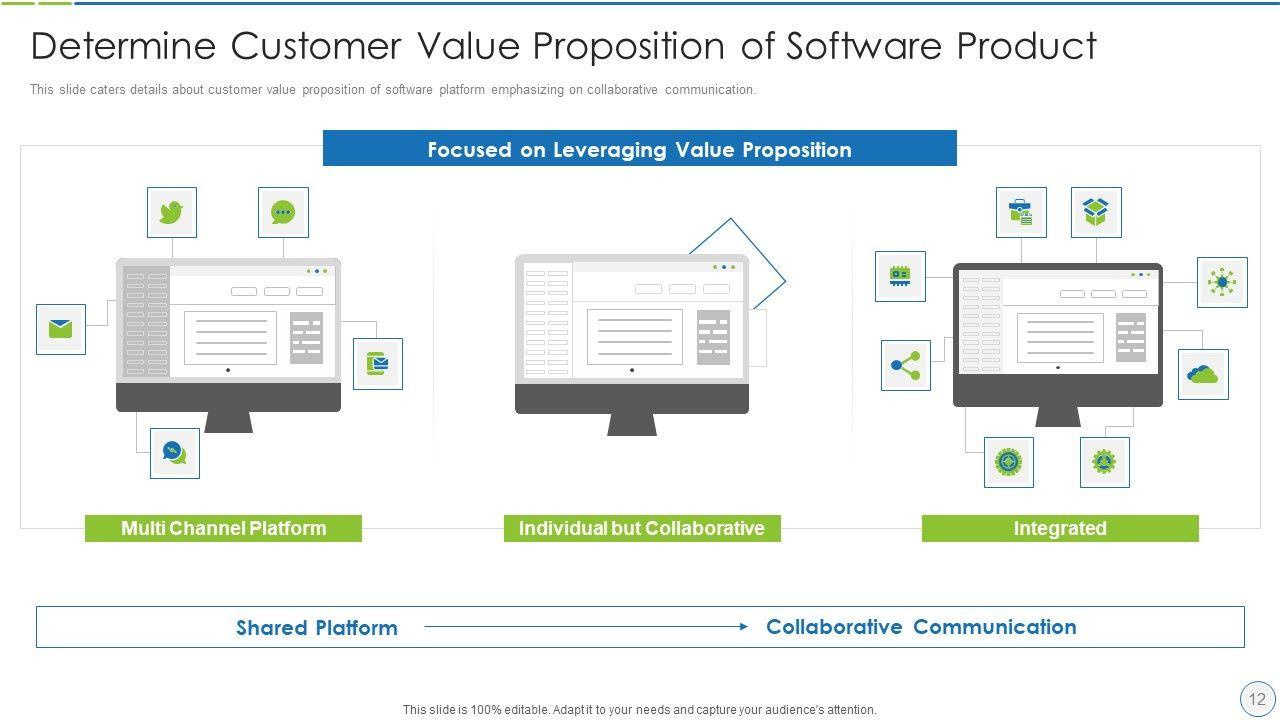 Determine Customer Value Proposition of Software Product

This slide caters details about customer value proposition of software platform emphasizing on collaborative communication.

Focused on Leveraging Value Proposition

Multi Channel Platform

Individual but Collaborative

Integrated

Shared Platform

Collaborative Communication

This slide is 100% editable. Adapt it to your needs and capture your audience's attention.

12